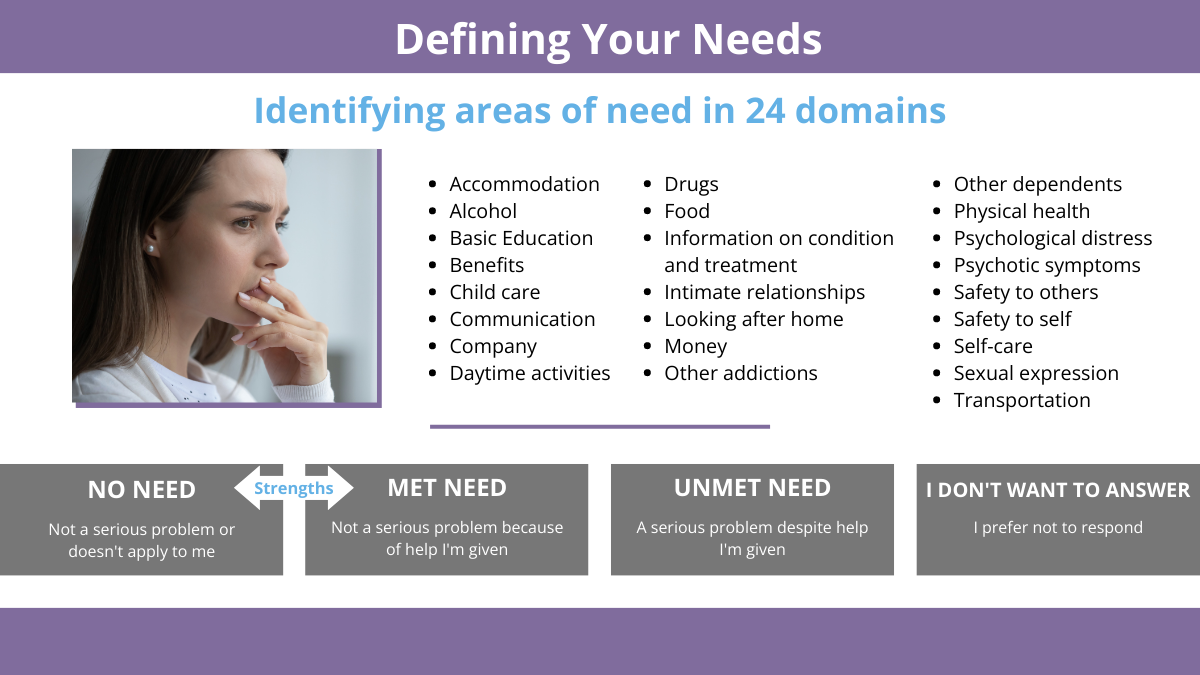 Defining Your Needs

Identifying areas of need in 24 domains

- Accommodation
- Alcohol
- Basic Education
- Benefits
- Child care
- Communication
- Company
- Daytime activities

- Drugs
- Food
- Information on condition and treatment
- Intimate relationships
- Looking after home
- Money
- Other addictions

- Other dependents
- Physical health
- Psychological distress
- Psychotic symptoms
- Safety to others
- Safety to self
- Self-care
- Sexual expression
- Transportation

NO NEED
Not a serious problem or doesn't apply to me

Strengths

MET NEED
Not a serious problem because of help I'm given

UNMET NEED
A serious problem despite help I'm given

I DON'T WANT TO ANSWER
I prefer not to respond